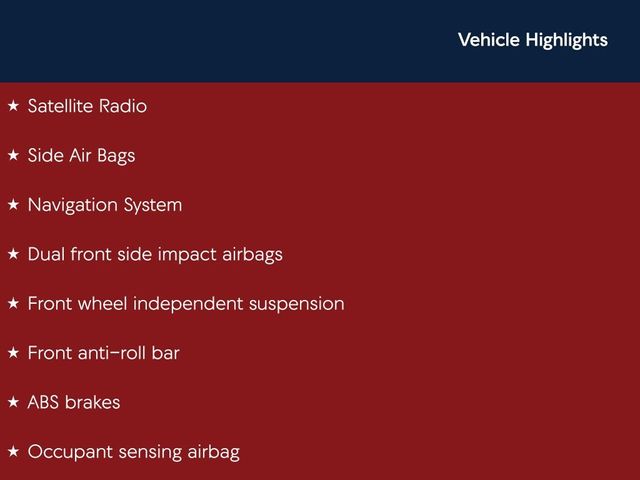 Vehicle Highlights

★ Satellite Radio

★ Side Air Bags

★ Navigation System

★ Dual front side impact airbags

★ Front wheel independent suspension

★ Front anti-roll bar

★ ABS brakes

★ Occupant sensing airbag